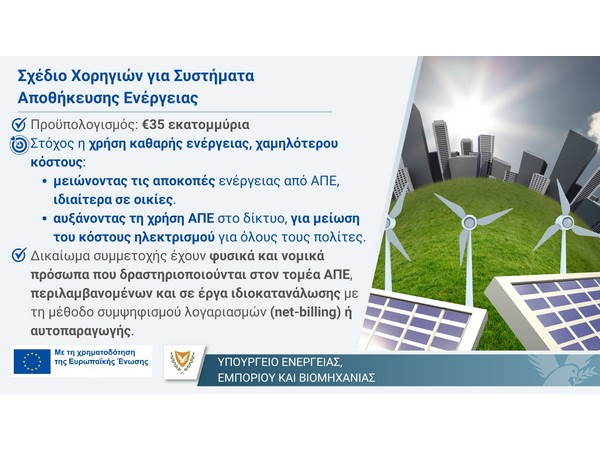 Σχέδιο Χορηγιών για Συστήματα Αποθήκευσης Ενέργειας

Προϋπολογισμός: €35 εκατομμύρια

Στόχος η χρήση καθαρής ενέργειας, χαμηλότερου κόστους:

• μειώνοντας τις αποκοπές ενέργειας από ΑΠΕ, ιδιαίτερα σε οικίες.

• αυξάνοντας τη χρήση ΑΠΕ στο δίκτυο, για μείωση του κόστους ηλεκτρισμού για όλους τους πολίτες.

Δικαίωμα συμμετοχής έχουν φυσικά και νομικά πρόσωπα που δραστηριοποιούνται στον τομέα ΑΠΕ, περιλαμβανομένων και σε έργα ιδιοκατανάλωσης με τη μέθοδο συμψηφισμού λογαριασμών (net-billing) ή αυτοπαραγωγής.

Με τη χρηματοδότηση της Ευρωπαϊκής Ένωσης

ΥΠΟΥΡΓΕΙΟ ΕΝΕΡΓΕΙΑΣ, ΕΜΠΟΡΙΟΥ ΚΑΙ ΒΙΟΜΗΧΑΝΙΑΣ